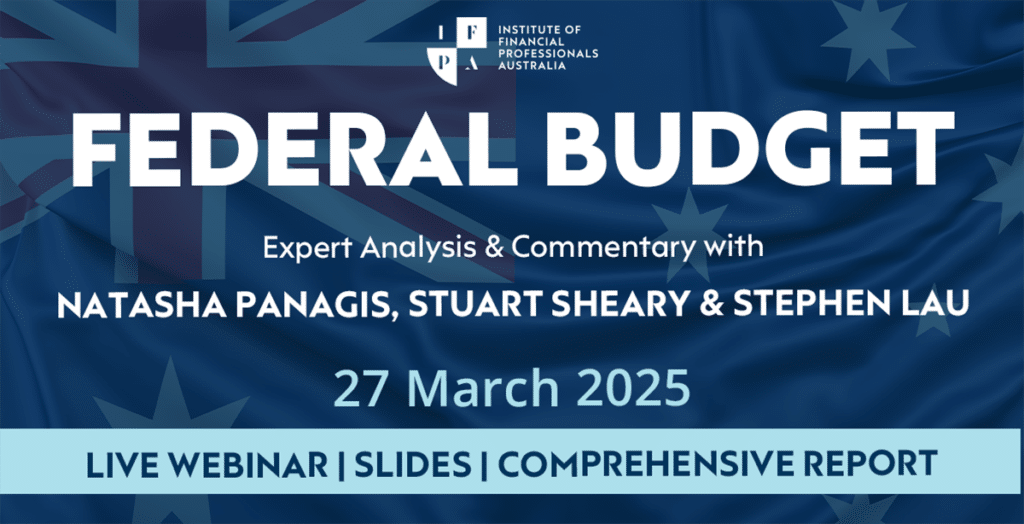 I F P A INSTITUTE OF FINANCIAL PROFESSIONALS AUSTRALIA

FEDERAL BUDGET

Expert Analysis & Commentary with

NATASHA PANAGIS, STUART SHEARY & STEPHEN LAU

27 March 2025

LIVE WEBINAR | SLIDES | COMPREHENSIVE REPORT